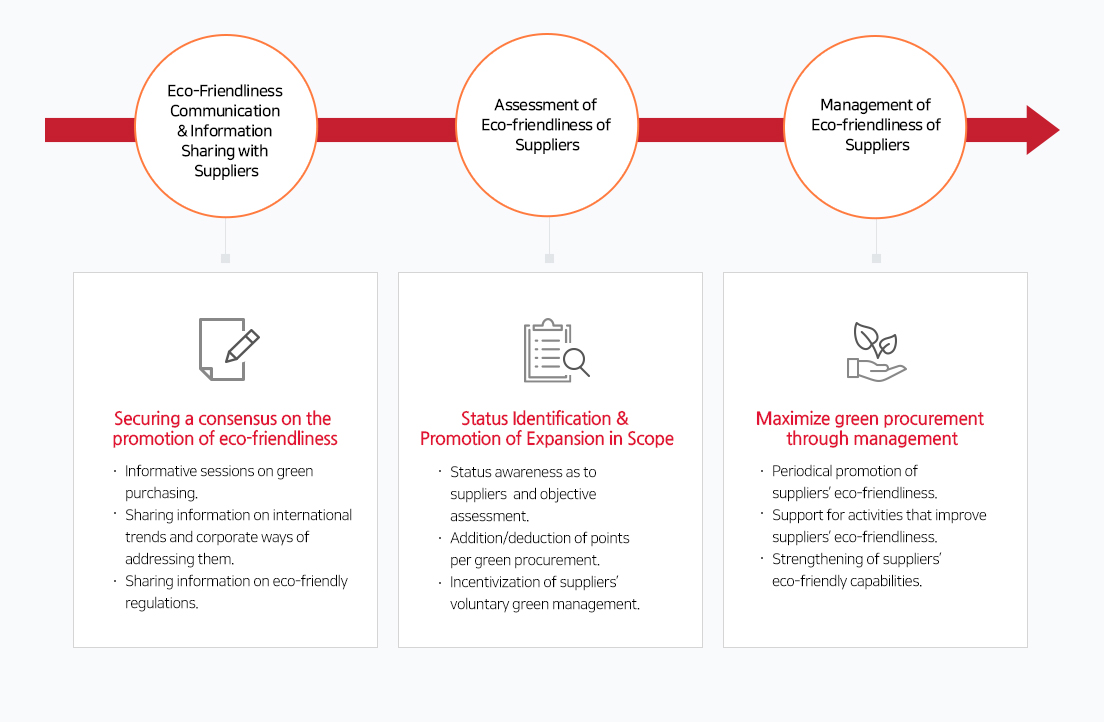 Eco-Friendliness Communication & Information Sharing with Suppliers

Assessment of Eco-friendliness of Suppliers

Management of Eco-friendliness of Suppliers

Securing a consensus on the promotion of eco-friendliness

· Informative sessions on green purchasing.
· Sharing information on international trends and corporate ways of addressing them.
· Sharing information on eco-friendly regulations.

Status Identification & Promotion of Expansion in Scope

· Status awareness as to suppliers and objective assessment.
· Addition/deduction of points per green procurement.
· Incentivization of suppliers' voluntary green management.

Maximize green procurement through management

· Periodical promotion of suppliers' eco-friendliness.
· Support for activities that improve suppliers' eco-friendliness.
· Strengthening of suppliers' eco-friendly capabilities.